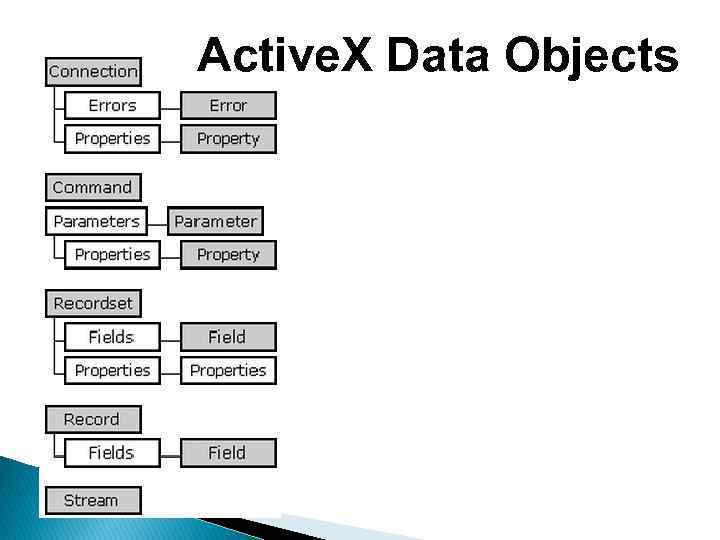 ActiveX Data Objects

Connection
Errors
Error
Properties
Property

Command
Parameters
Parameter
Properties
Property

Recordset
Fields
Field
Properties
Properties

Record
Fields
Field

Stream